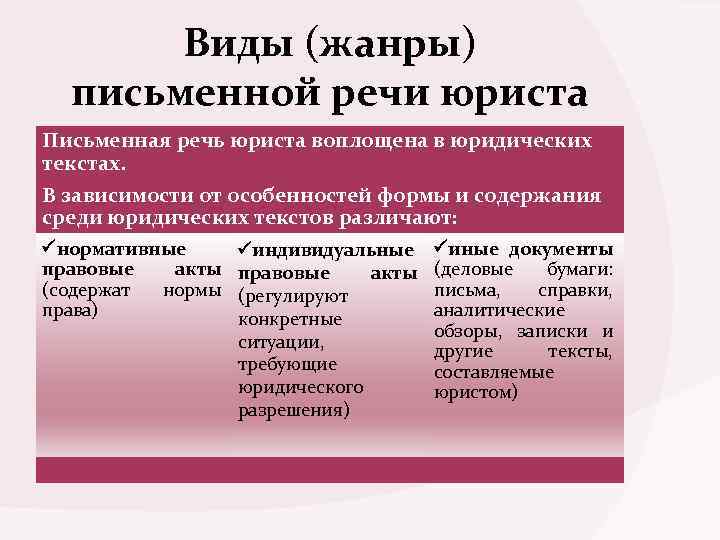 Виды (жанры) письменной речи юриста

Письменная речь юриста воплощена в юридических текстах.

В зависимости от особенностей формы и содержания среди юридических текстов различают:

✓нормативные правовые акты (содержат нормы права)

✓индивидуальные правовые акты (регулируют конкретные ситуации, требующие юридического разрешения)

✓иные документы (деловые бумаги: письма, справки, аналитические обзоры, записки и другие тексты, составляемые юристом)